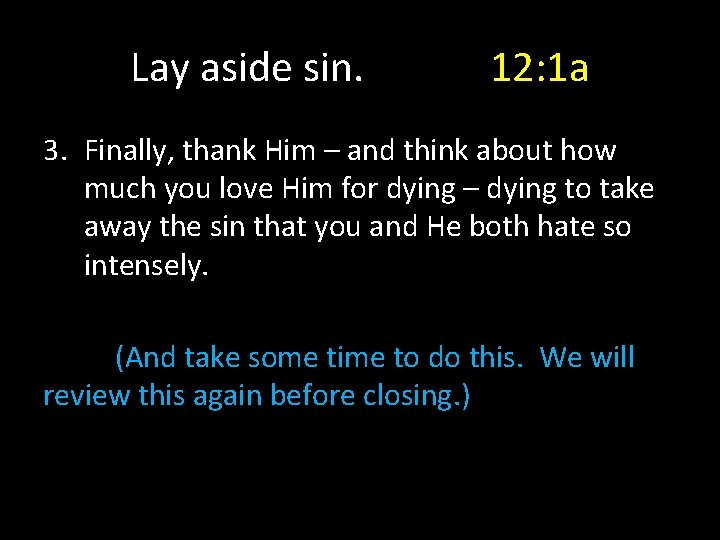 Lay aside sin. 12:1a

3. Finally, thank Him – and think about how much you love Him for dying – dying to take away the sin that you and He both hate so intensely.

(And take some time to do this. We will review this again before closing.)